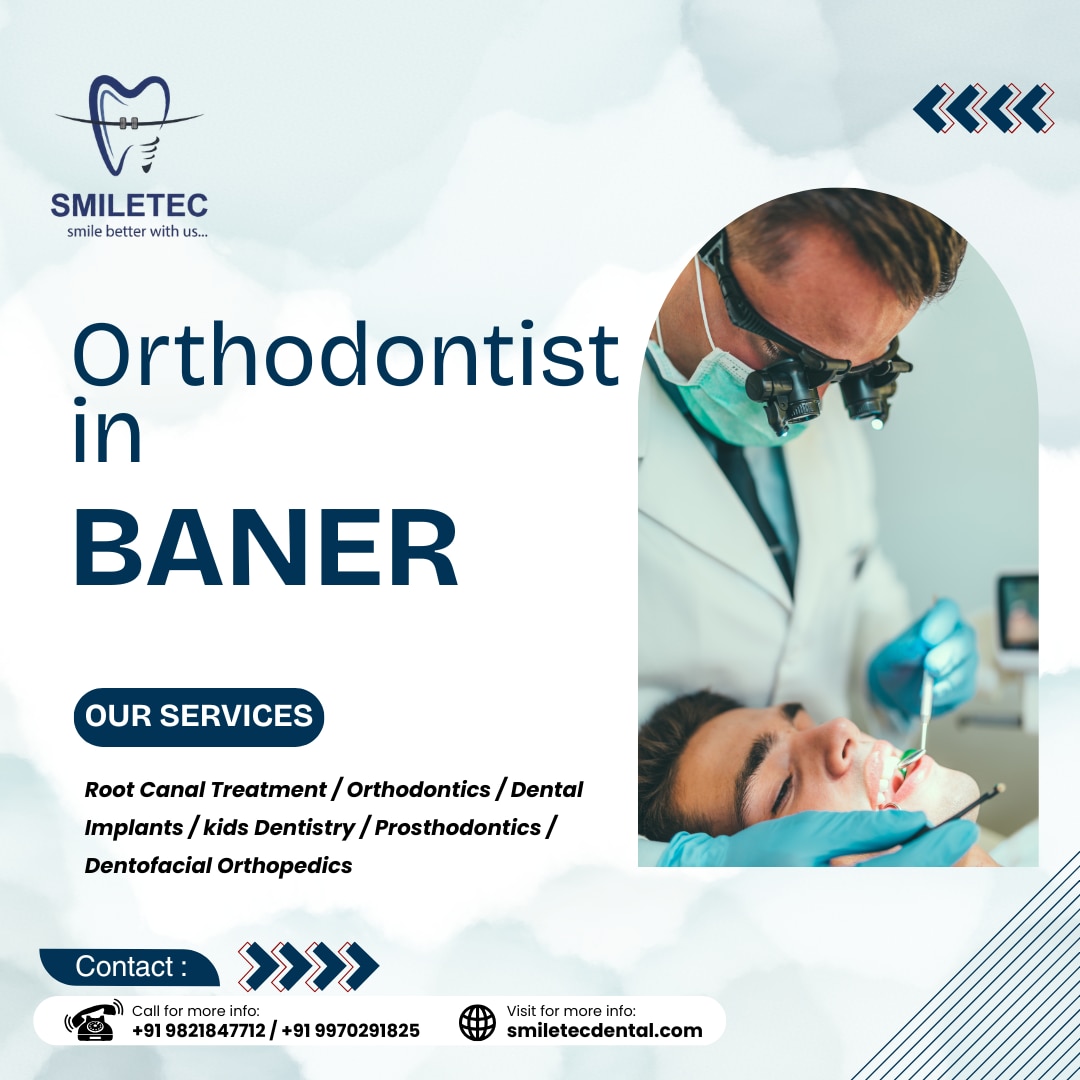 SMILETEC
smile better with us...

Orthodontist in
BANER

OUR SERVICES

Root Canal Treatment / Orthodontics / Dental Implants / kids Dentistry / Prosthodontics / Dentofacial Orthopedics

Contact :

Call for more info:
+91 9821847712 / +91 9970291825

Visit for more info:
smiletecdental.com